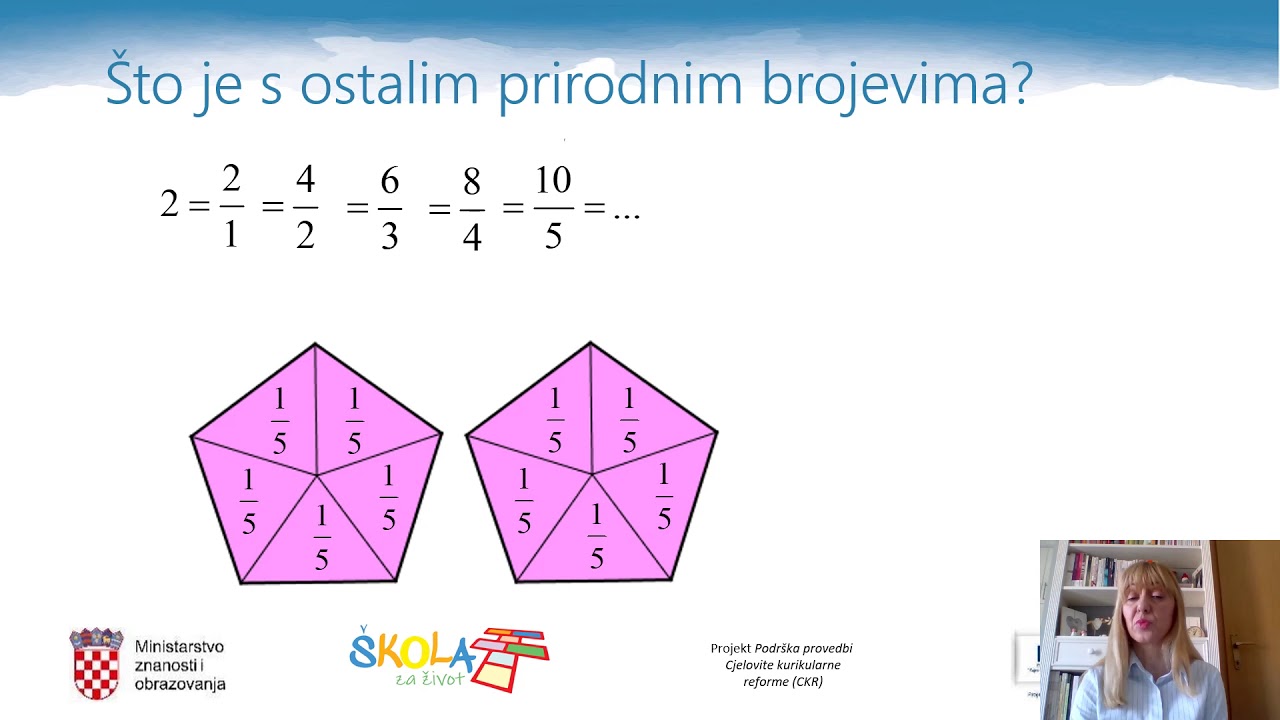 Što je s ostalim prirodnim brojevima?

$2 = \frac{2}{1} = \frac{4}{2} = \frac{6}{3} = \frac{8}{4} = \frac{10}{5} = ...$

$\frac{1}{5}$ $\frac{1}{5}$ $\frac{1}{5}$ $\frac{1}{5}$ $\frac{1}{5}$

$\frac{1}{5}$ $\frac{1}{5}$ $\frac{1}{5}$ $\frac{1}{5}$ $\frac{1}{5}$

Ministarstvo znanosti i obrazovanja

ŠKOLA za život

Projekt Podrška provedbi Cjelovite kurikularne reforme (CKR)